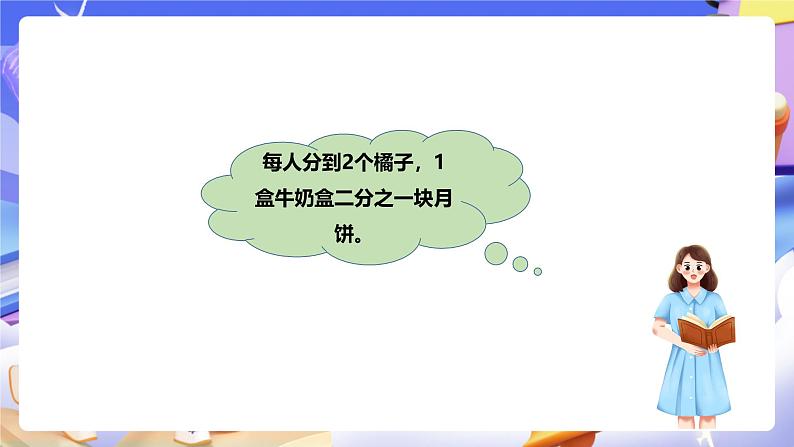 每人分到2个橘子，1盒牛奶盒二分之一块月饼。